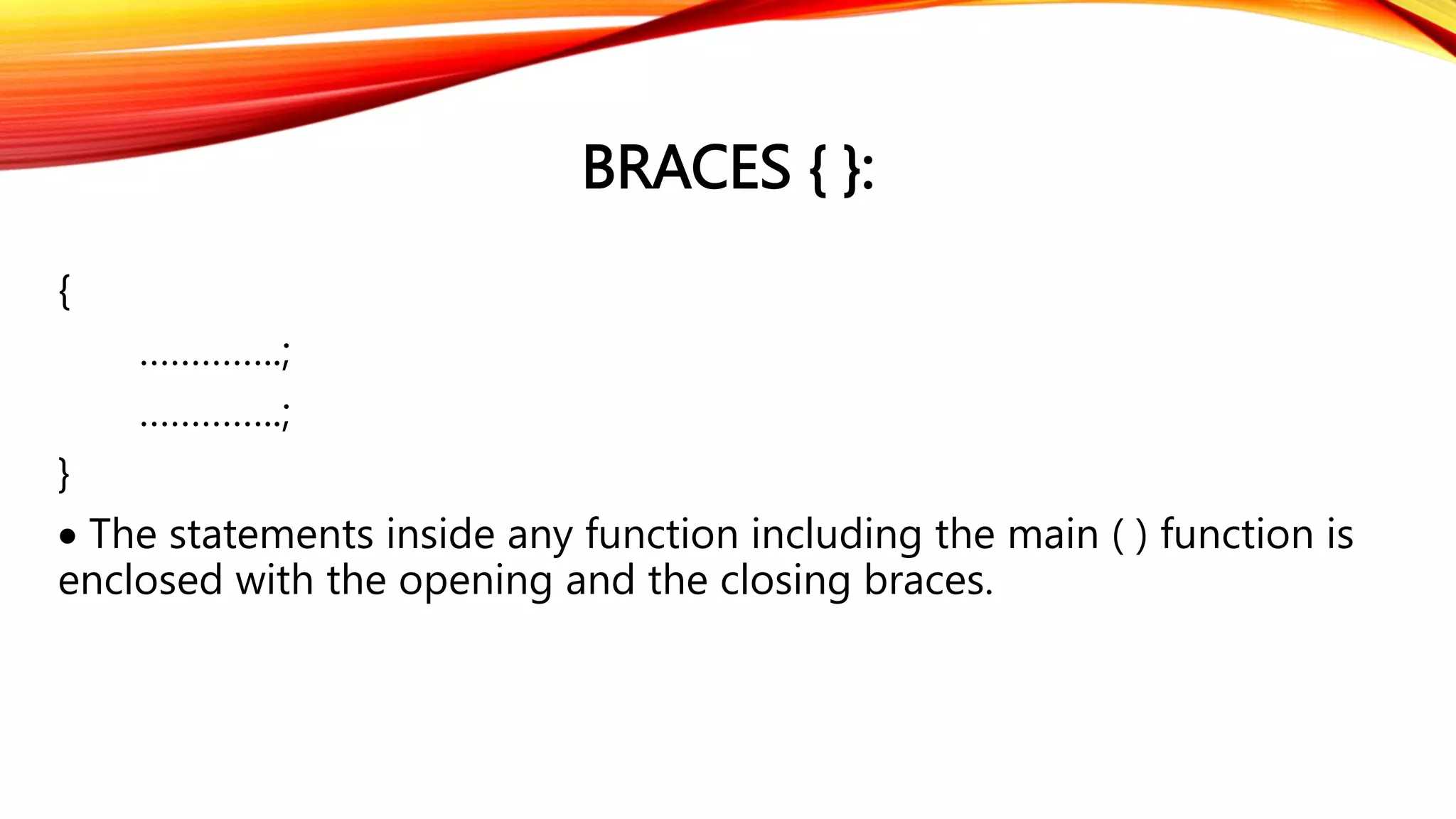 BRACES { }:

{

…………..;

…………..;

}

• The statements inside any function including the main ( ) function is enclosed with the opening and the closing braces.